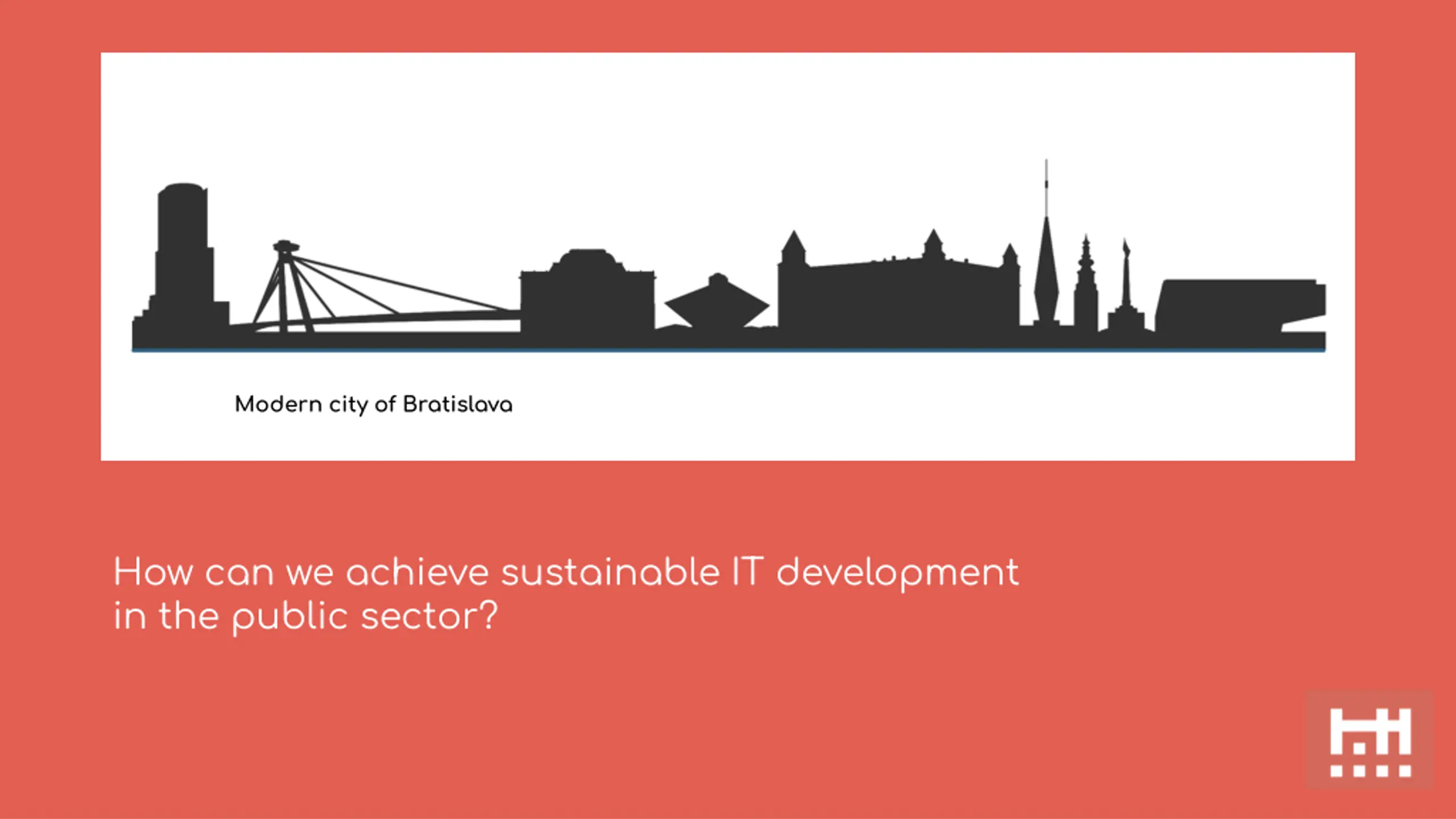 Modern city of Bratislava

How can we achieve sustainable IT development in the public sector?